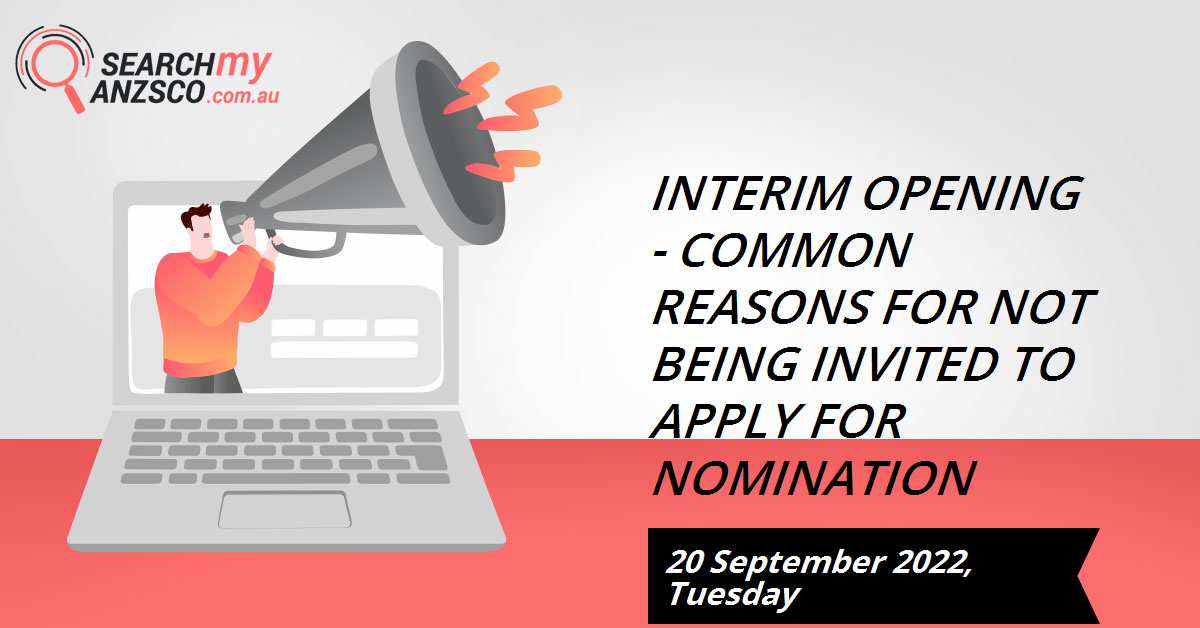 SEARCHmy ANZSCO.com.au

INTERIM OPENING - COMMON REASONS FOR NOT BEING INVITED TO APPLY FOR NOMINATION

20 September 2022, Tuesday